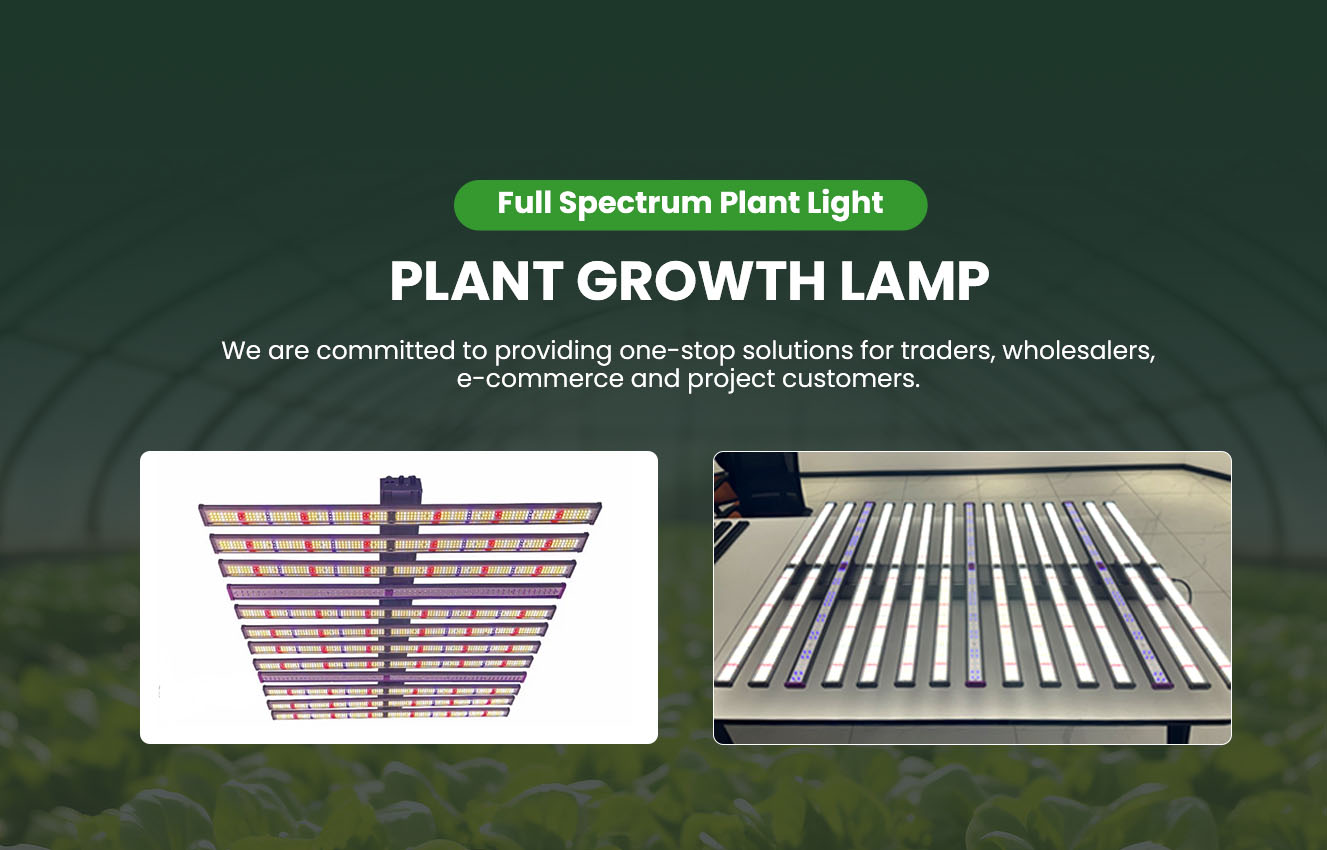 Full Spectrum Plant Light

PLANT GROWTH LAMP

We are committed to providing one-stop solutions for traders, wholesalers, e-commerce and project customers.